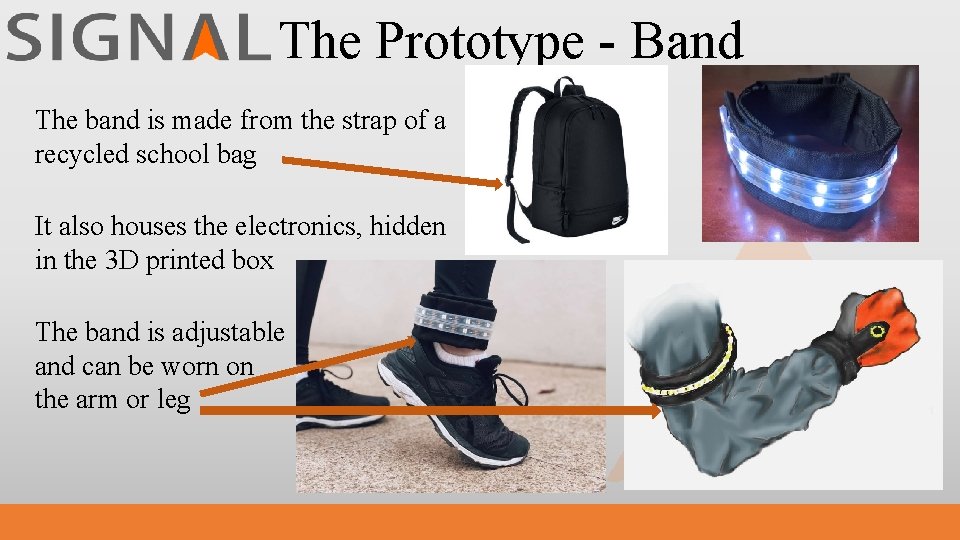 SIGNAL The Prototype - Band

The band is made from the strap of a recycled school bag

It also houses the electronics, hidden in the 3D printed box

The band is adjustable and can be worn on the arm or leg